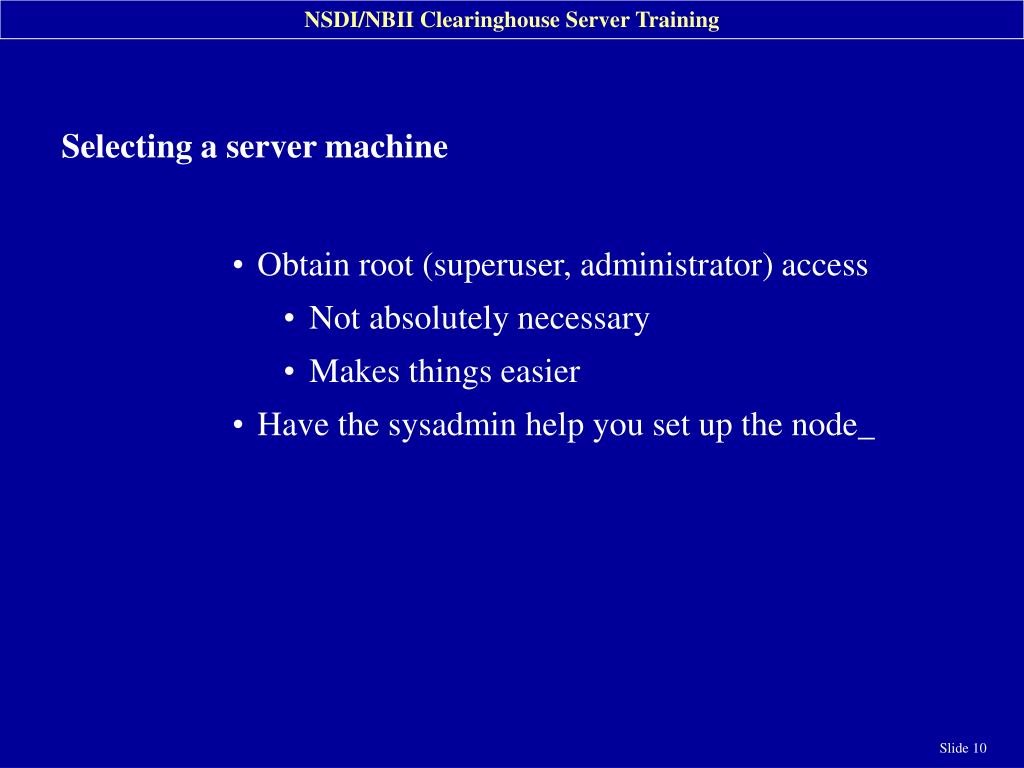 NSDI/NBII Clearinghouse Server Training

Selecting a server machine

• Obtain root (superuser, administrator) access
  • Not absolutely necessary
  • Makes things easier
• Have the sysadmin help you set up the node_

Slide 10